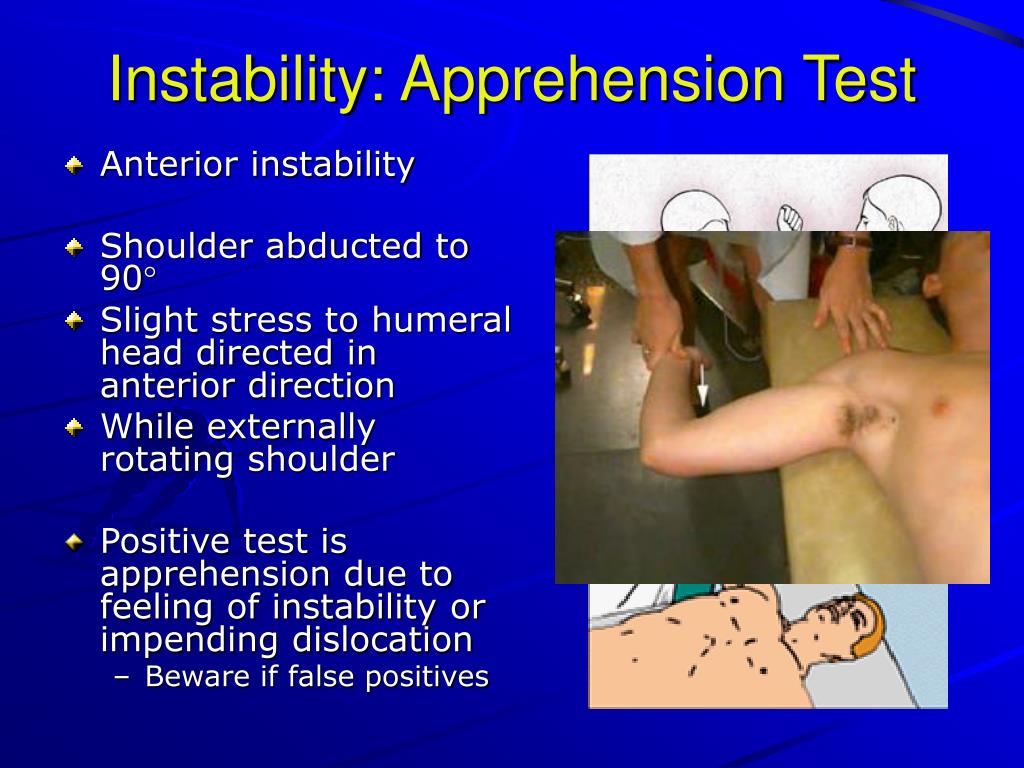 Instability: Apprehension Test

Anterior instability

Shoulder abducted to 90°

Slight stress to humeral head directed in anterior direction

While externally rotating shoulder

Positive test is apprehension due to feeling of instability or impending dislocation

– Beware if false positives